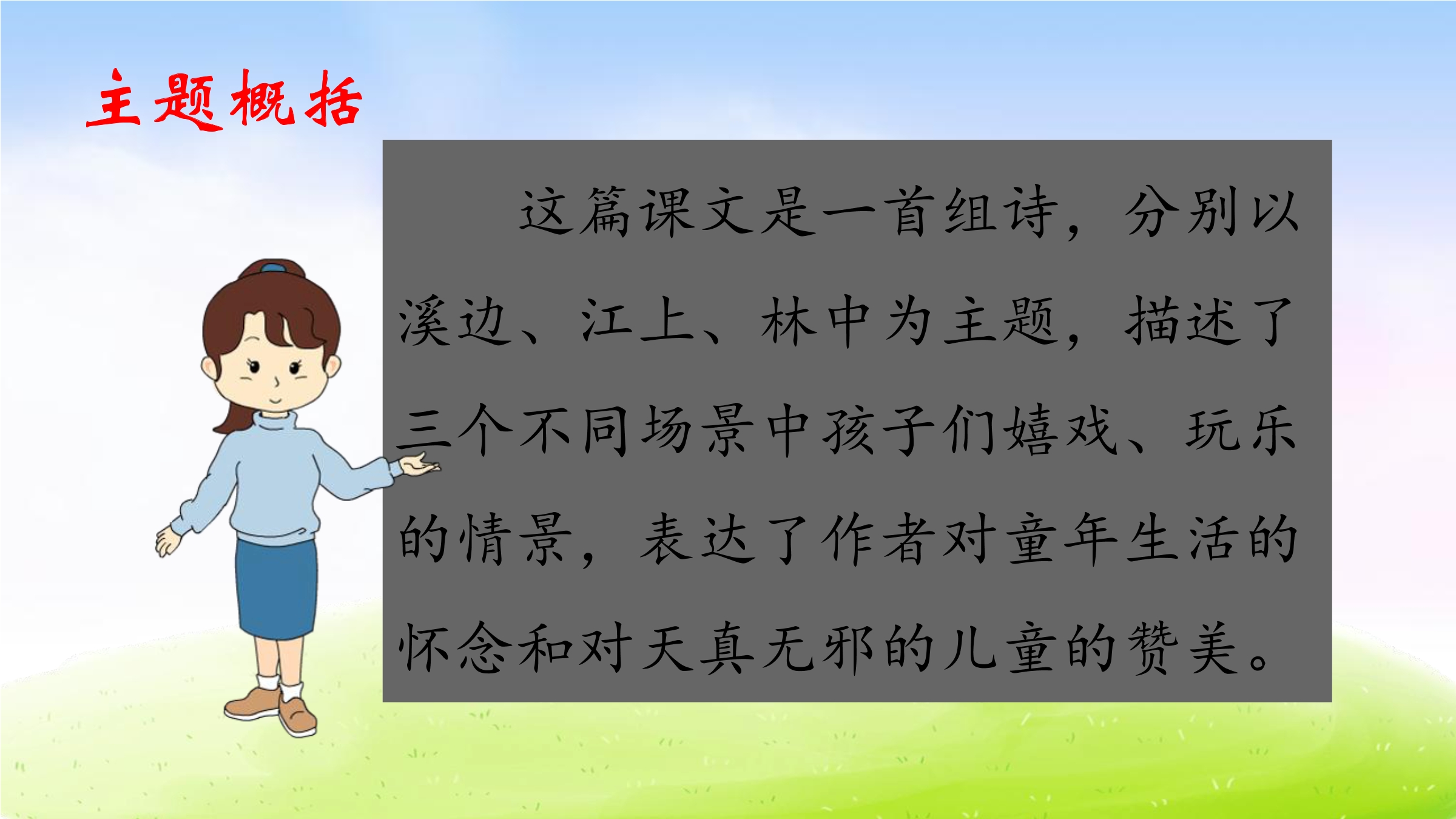 主题概括

这篇课文是一首组诗，分别以溪边、江上、林中为主题，描述了三个不同场景中孩子们嬉戏、玩乐的情景，表达了作者对童年生活的怀念和对天真无邪的儿童的赞美。